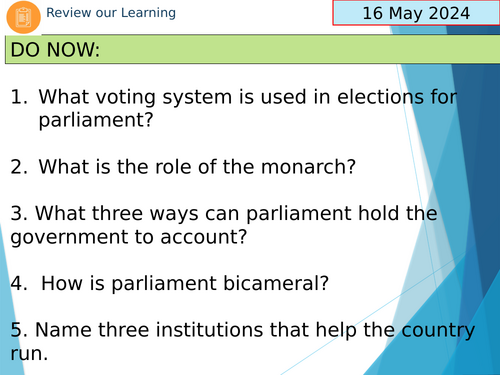 Review our Learning

16 May 2024

DO NOW:

1. What voting system is used in elections for parliament?

2. What is the role of the monarch?

3. What three ways can parliament hold the government to account?

4. How is parliament bicameral?

5. Name three institutions that help the country run.